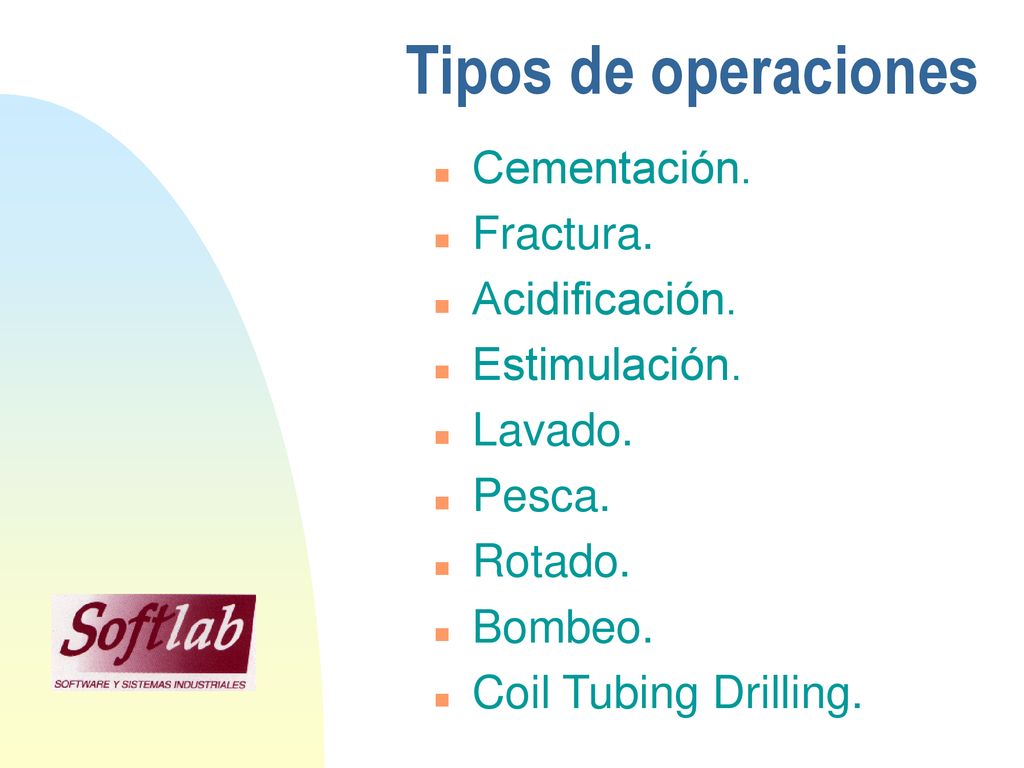 Tipos de operaciones

- Cementación.
- Fractura.
- Acidificación.
- Estimulación.
- Lavado.
- Pesca.
- Rotado.
- Bombeo.
- Coil Tubing Drilling.

Softlab
SOFTWARE Y SISTEMAS INDUSTRIALES